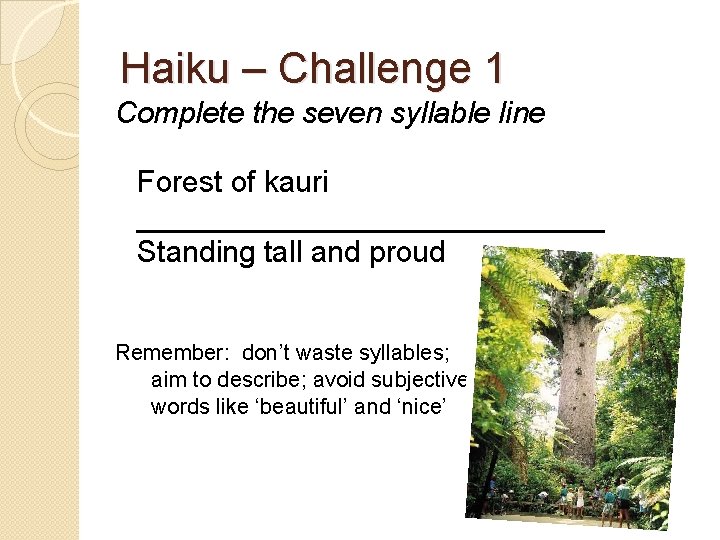 Haiku – Challenge 1

Complete the seven syllable line

Forest of kauri
______________________________
Standing tall and proud

Remember: don’t waste syllables; aim to describe; avoid subjective words like ‘beautiful’ and ‘nice’